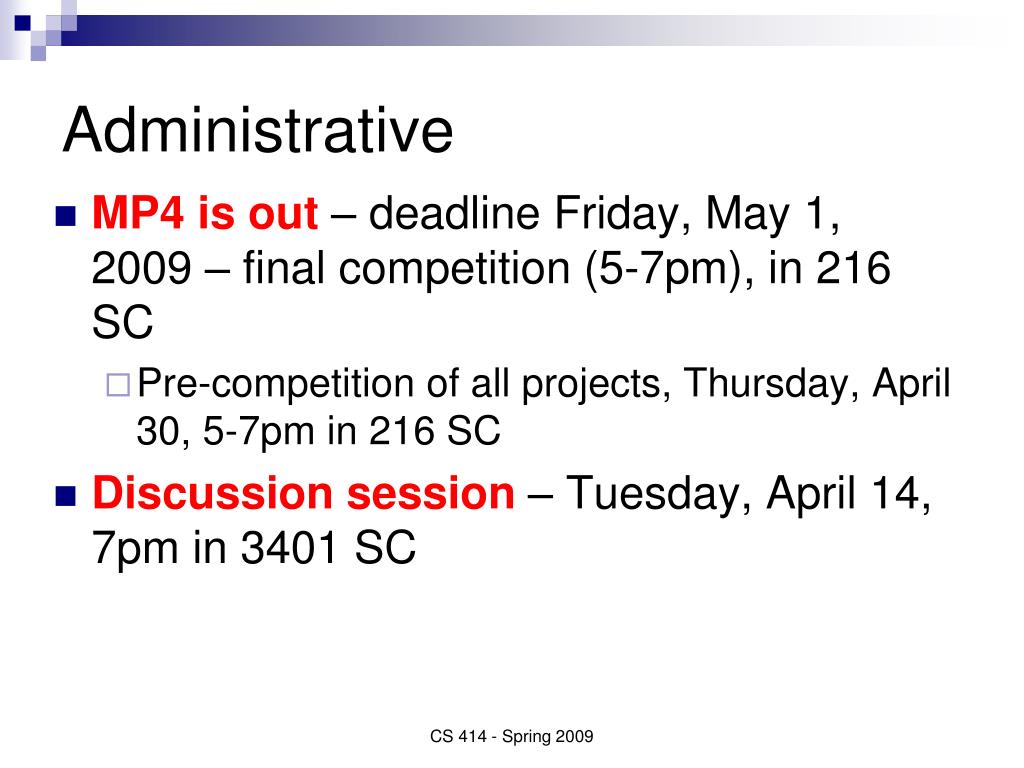 Administrative

MP4 is out – deadline Friday, May 1, 2009 – final competition (5-7pm), in 216 SC

Pre-competition of all projects, Thursday, April 30, 5-7pm in 216 SC

Discussion session – Tuesday, April 14, 7pm in 3401 SC

CS 414 - Spring 2009